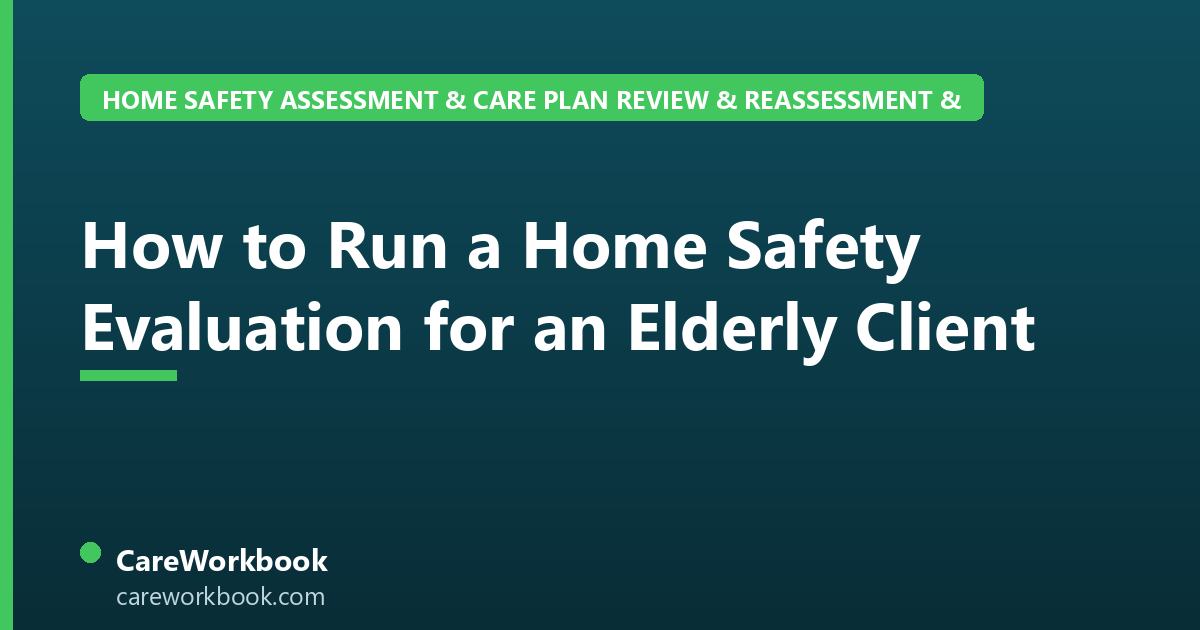 HOME SAFETY ASSESSMENT & CARE PLAN REVIEW & REASSESSMENT &

How to Run a Home Safety Evaluation for an Elderly Client

CareWorkbook
careworkbook.com